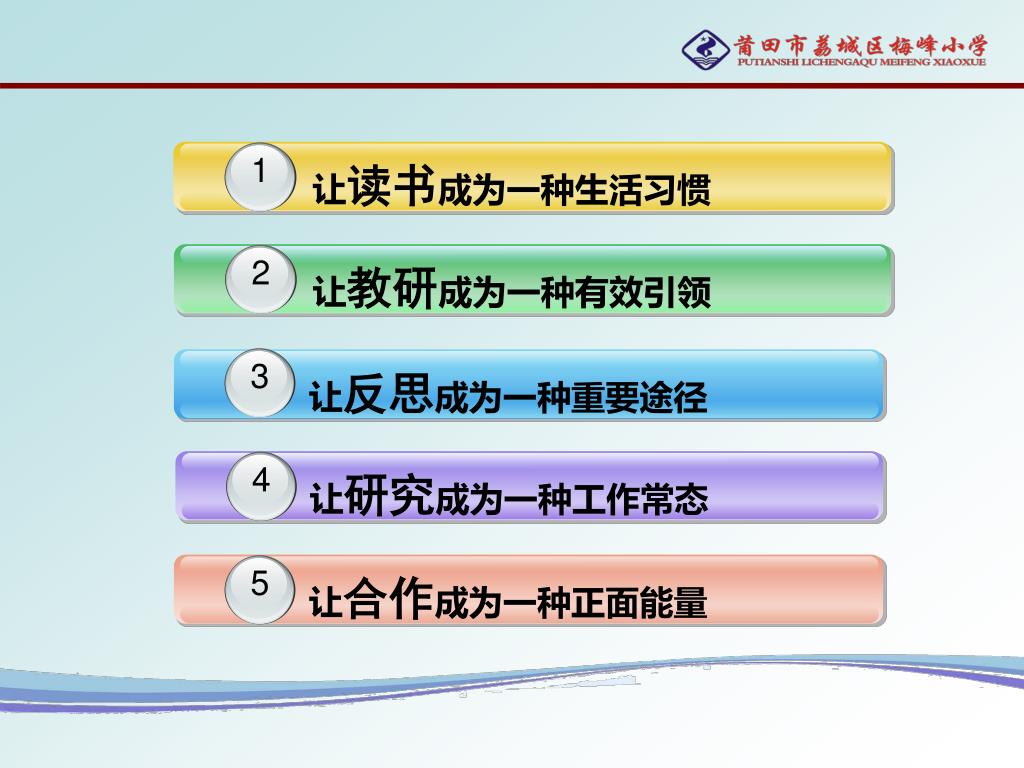 莆田市荔城区梅峰小学
PUTIANSHI LICHENGAQU MEIFENG XIAOXUE

1 让读书成为一种生活习惯

2 让教研成为一种有效引领

3 让反思成为一种重要途径

4 让研究成为一种工作常态

5 让合作成为一种正面能量